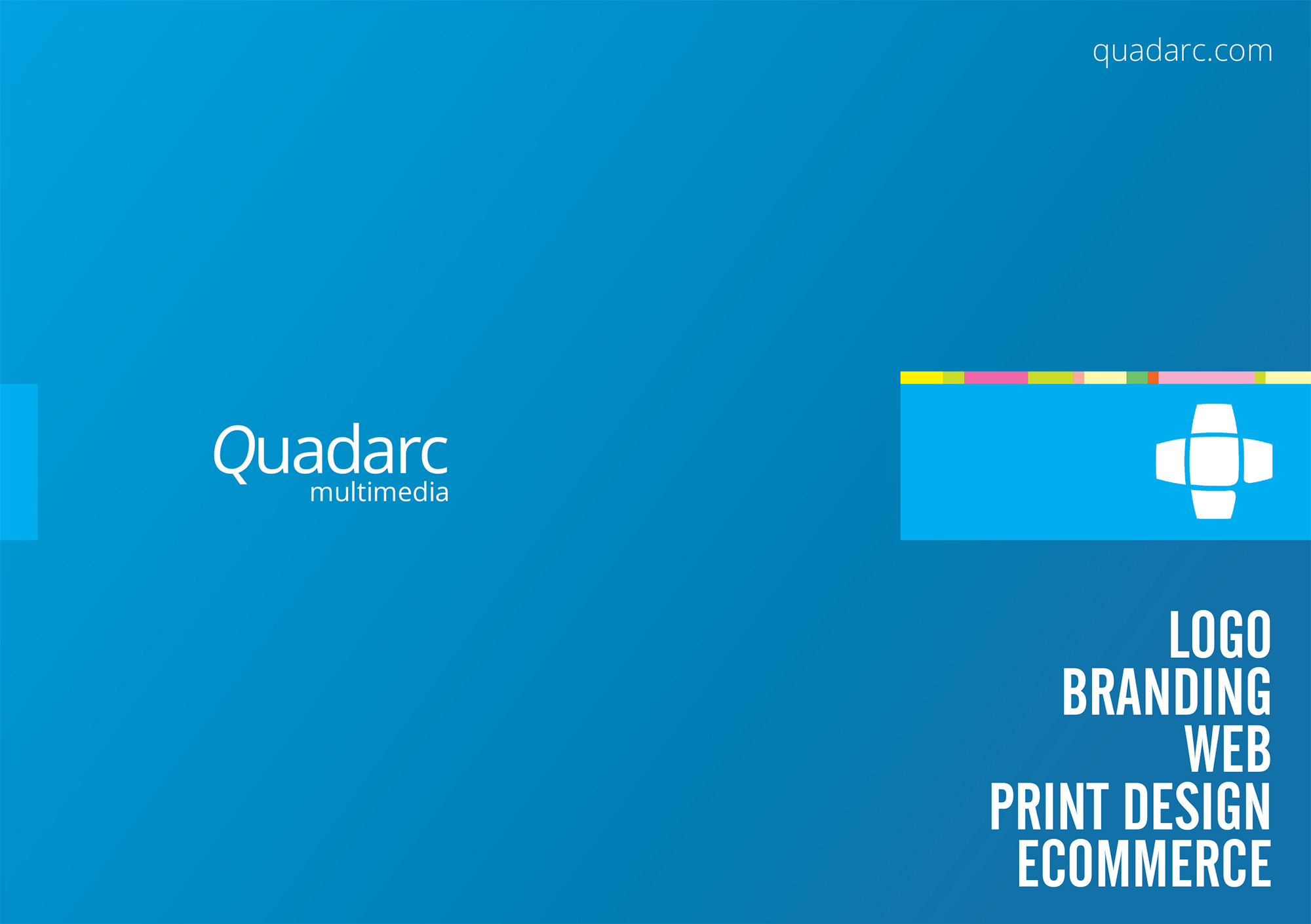 quadarc.com

Quadarc
multimedia

LOGO
BRANDING
WEB
PRINT DESIGN
ECOMMERCE